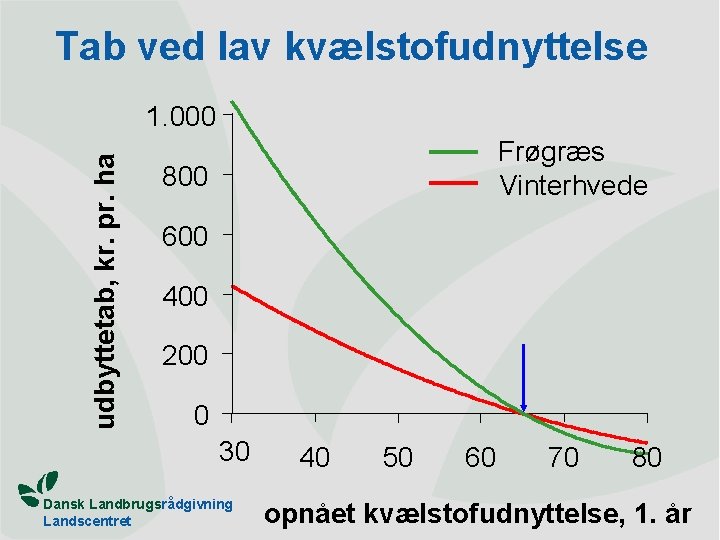 Tab ved lav kvælstofudnyttelse

udbyttetab, kr. pr. ha

1.000
800
600
400
200
0

Frøgræs
Vinterhvede

30 40 50 60 70 80

opnået kvælstofudnyttelse, 1. år

Dansk Landbrugsrådgivning
Landscentret